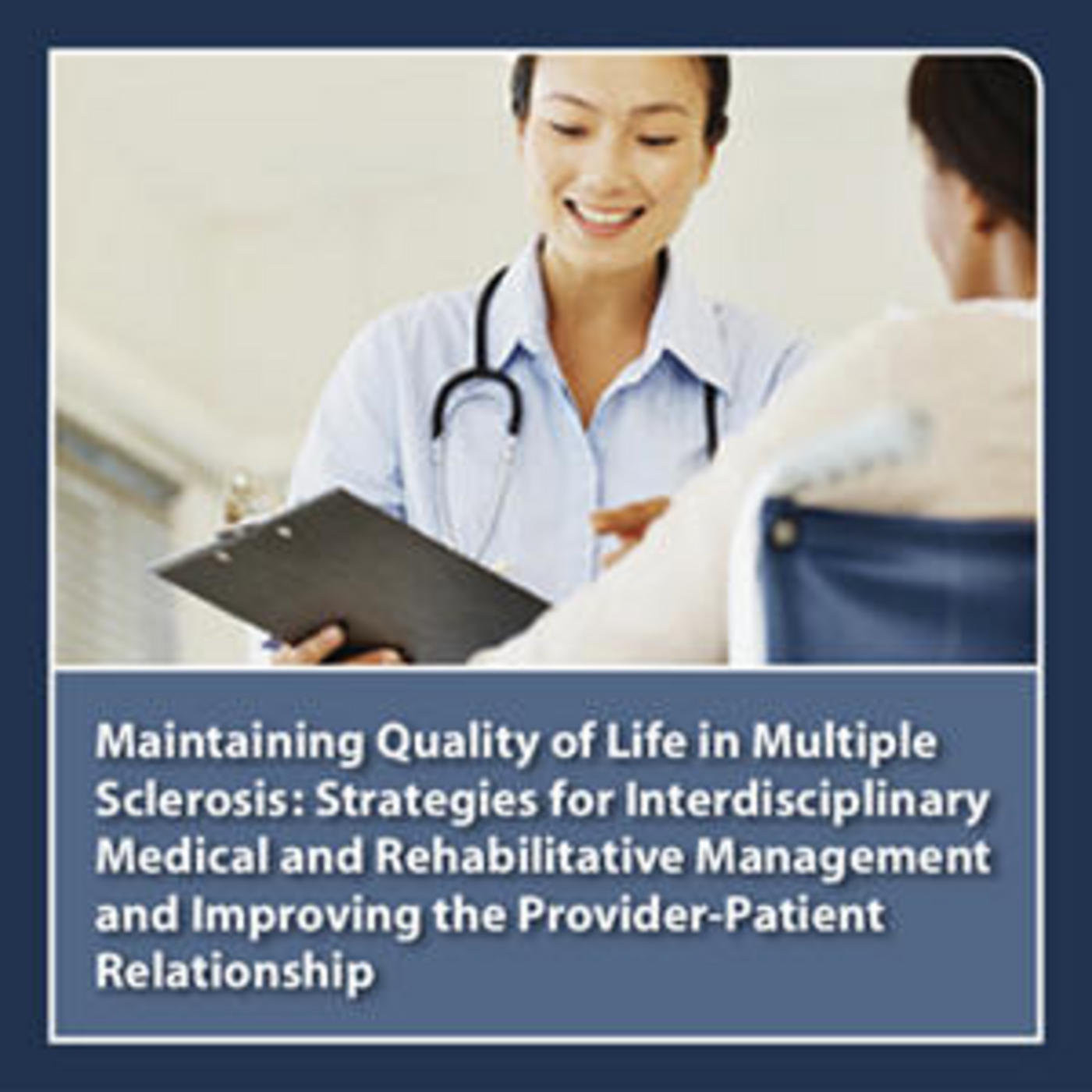 Maintaining Quality of Life in Multiple Sclerosis: Strategies for Interdisciplinary Medical and Rehabilitative Management and Improving the Provider-Patient Relationship